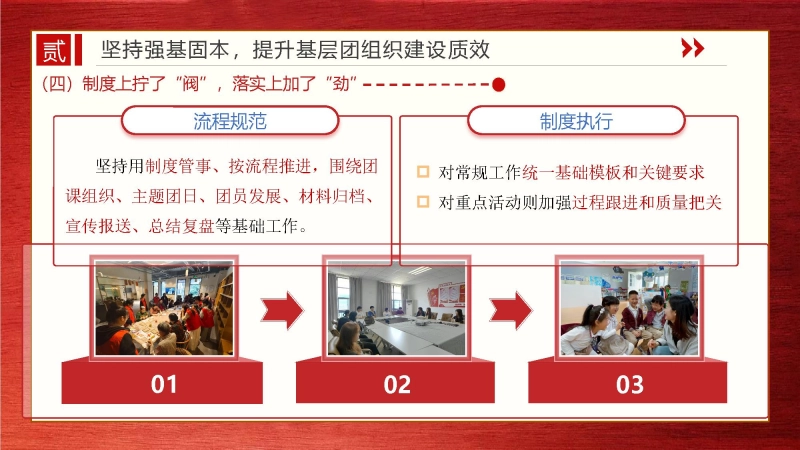 贰 坚持强基固本，提升基层团组织建设质效

（四）制度上拧了“阀”，落实上加了“劲”

流程规范

坚持用制度管事、按流程推进，围绕团课组织、主题团日、团员发展、材料归档、宣传报送、总结复盘等基础工作。

制度执行

对常规工作统一基础模板和关键要求

对重点活动则加强过程跟进和质量把关

01

02

03